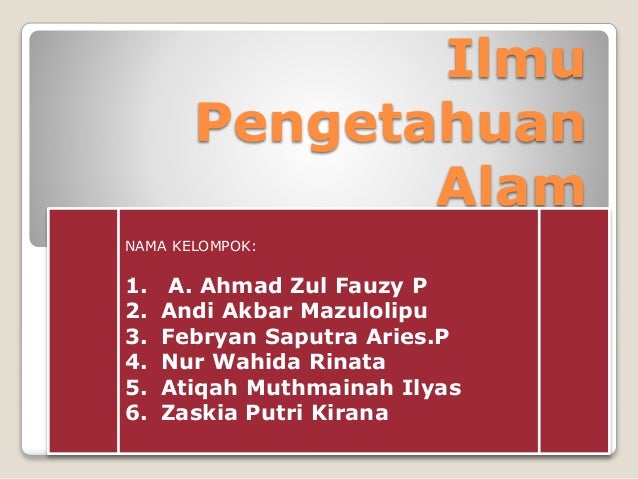 Ilmu Pengetahuan Alam

NAMA KELOMPOK:

1. A. Ahmad Zul Fauzy P
2. Andi Akbar Mazulolipu
3. Febryan Saputra Aries.P
4. Nur Wahida Rinata
5. Atiqah Muthmainah Ilyas
6. Zaskia Putri Kirana